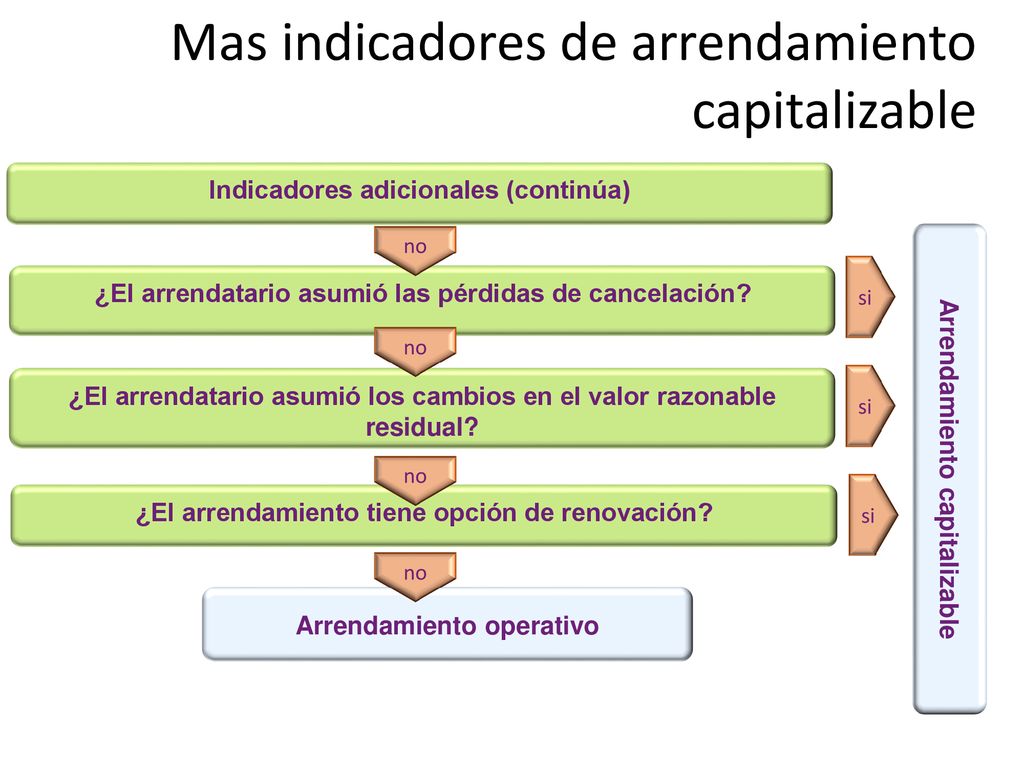 Mas indicadores de arrendamiento capitalizable

Indicadores adicionales (continúa)

no

¿El arrendatario asumió las pérdidas de cancelación?

si

no

¿El arrendatario asumió los cambios en el valor razonable residual?

si

no

¿El arrendamiento tiene opción de renovación?

si

no

Arrendamiento operativo

Arrendamiento capitalizable